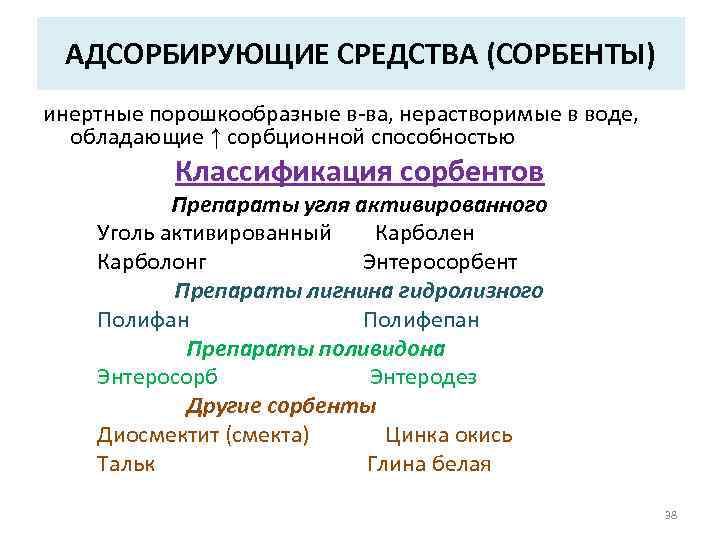 АДСОРБИРУЮЩИЕ СРЕДСТВА (СОРБЕНТЫ)

инертные порошкообразные в-ва, нерастворимые в воде, обладающие ↑ сорбционной способностью

Классификация сорбентов

Препараты угля активированного

Уголь активированный Карболен
Карболонг Энтеросорбент

Препараты лигнина гидролизного

Полифан Полифепан

Препараты поливидона

Энтеросорб Энтеродез

Другие сорбенты

Диосмектит (смекта) Цинка окись
Тальк Глина белая

38